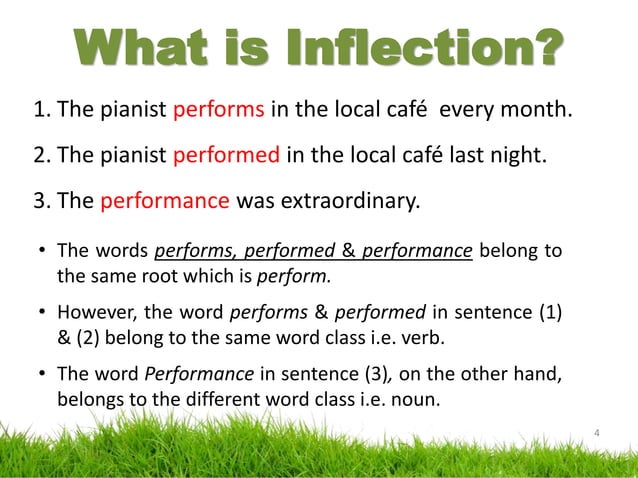 What is Inflection?

1. The pianist performs in the local café every month.

2. The pianist performed in the local café last night.

3. The performance was extraordinary.

• The words performs, performed & performance belong to the same root which is perform.

• However, the word performs & performed in sentence (1) & (2) belong to the same word class i.e. verb.

• The word Performance in sentence (3), on the other hand, belongs to the different word class i.e. noun.

4